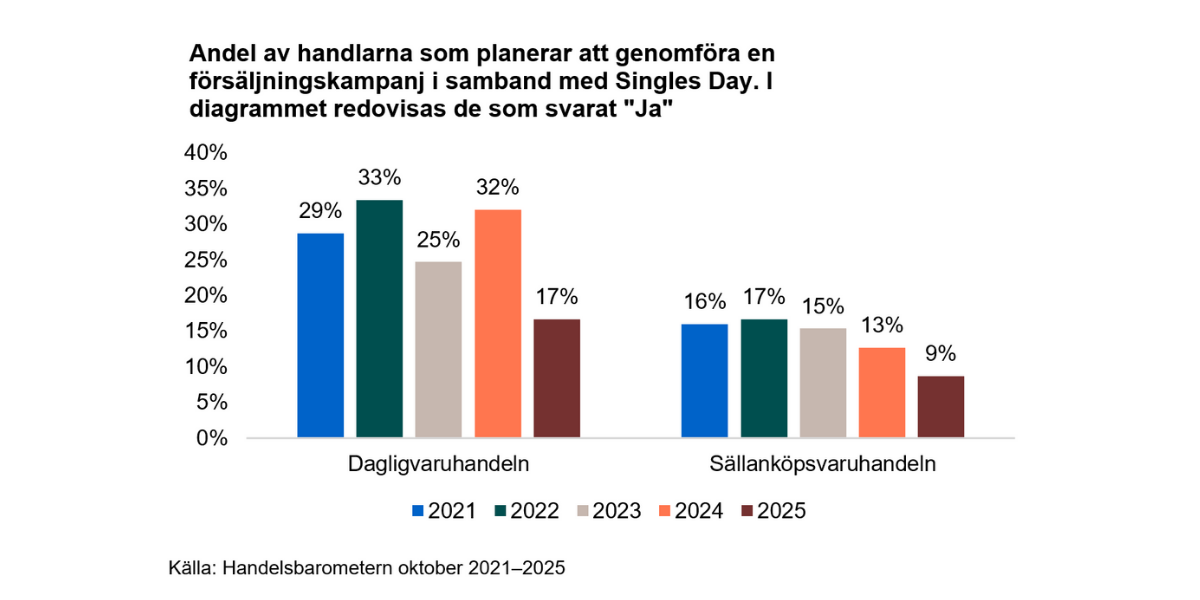 Andel av handlarna som planerar att genomföra en försäljningskampanj i samband med Singles Day. I diagrammet redovisas de som svarat "Ja"

40%
35%
30%
25%
20%
15%
10%
5%
0%

29%
33%
25%
32%
17%

16%
17%
15%
13%
9%

Dagligvaruhandeln

Sällanköpsvaruhandeln

2021
2022
2023
2024
2025

Källa: Handelsbarometern oktober 2021–2025